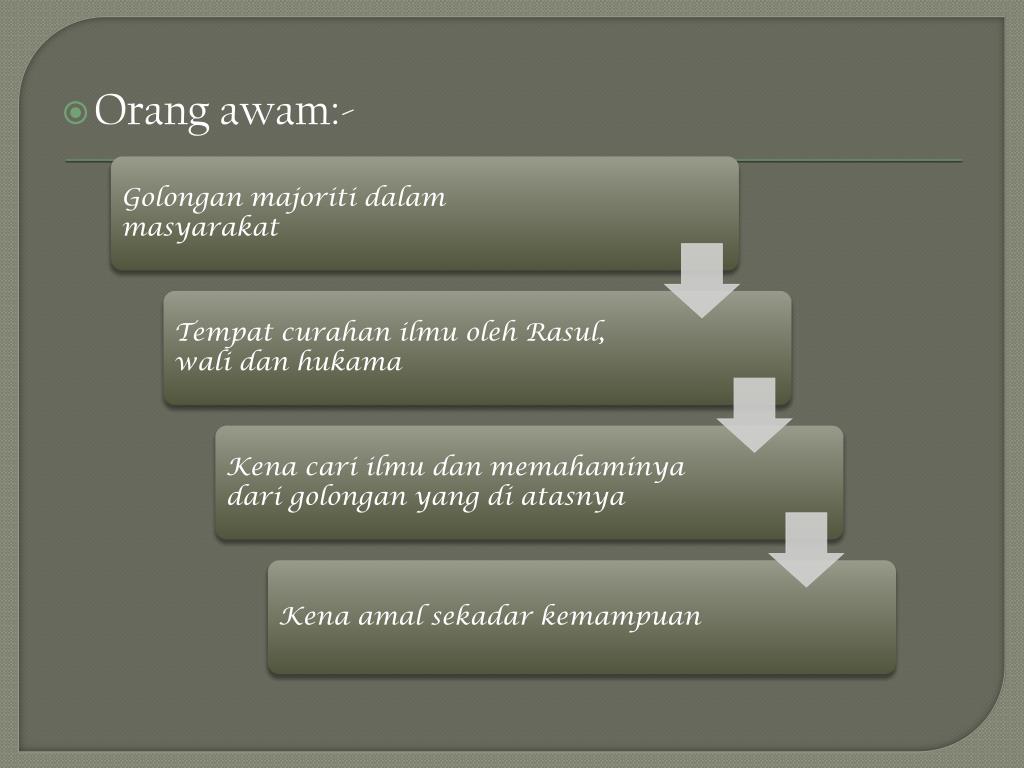 Orang awam:-

Golongan majoriti dalam masyarakat

Tempat curahan ilmu oleh Rasul, wali dan hukama

Kena cari ilmu dan memahaminya dari golongan yang di atasnya

Kena amal sekadar kemampuan